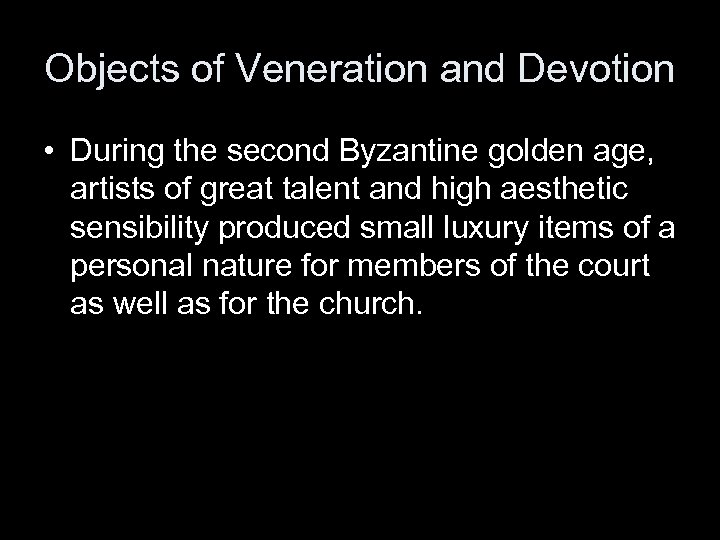 Objects of Veneration and Devotion

• During the second Byzantine golden age, artists of great talent and high aesthetic sensibility produced small luxury items of a personal nature for members of the court as well as for the church.